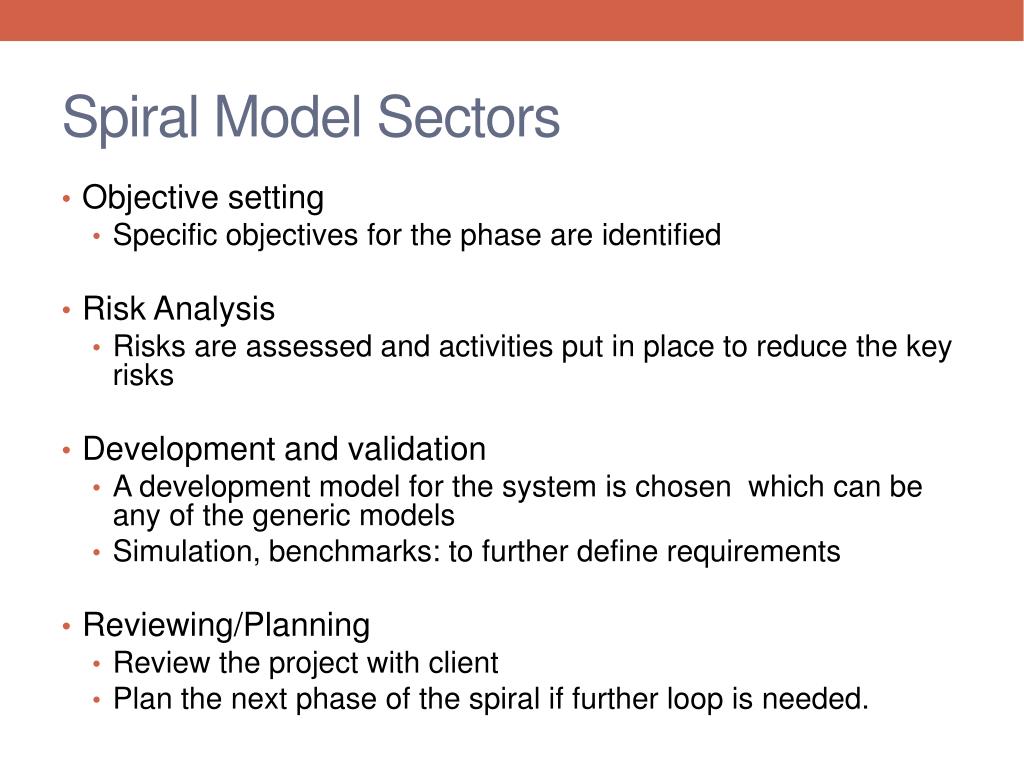 Spiral Model Sectors

• Objective setting
  • Specific objectives for the phase are identified

• Risk Analysis
  • Risks are assessed and activities put in place to reduce the key risks

• Development and validation
  • A development model for the system is chosen  which can be any of the generic models
  • Simulation, benchmarks: to further define requirements

• Reviewing/Planning
  • Review the project with client
  • Plan the next phase of the spiral if further loop is needed.